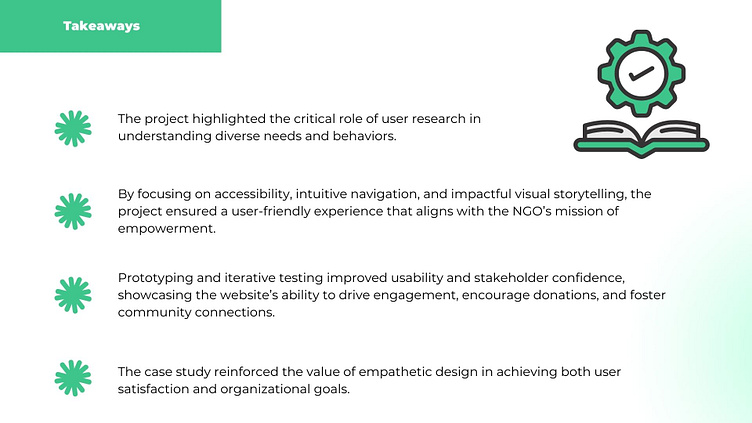 Takeaways

The project highlighted the critical role of user research in understanding diverse needs and behaviors.

By focusing on accessibility, intuitive navigation, and impactful visual storytelling, the project ensured a user-friendly experience that aligns with the NGO's mission of empowerment.

Prototyping and iterative testing improved usability and stakeholder confidence, showcasing the website's ability to drive engagement, encourage donations, and foster community connections.

The case study reinforced the value of empathetic design in achieving both user satisfaction and organizational goals.